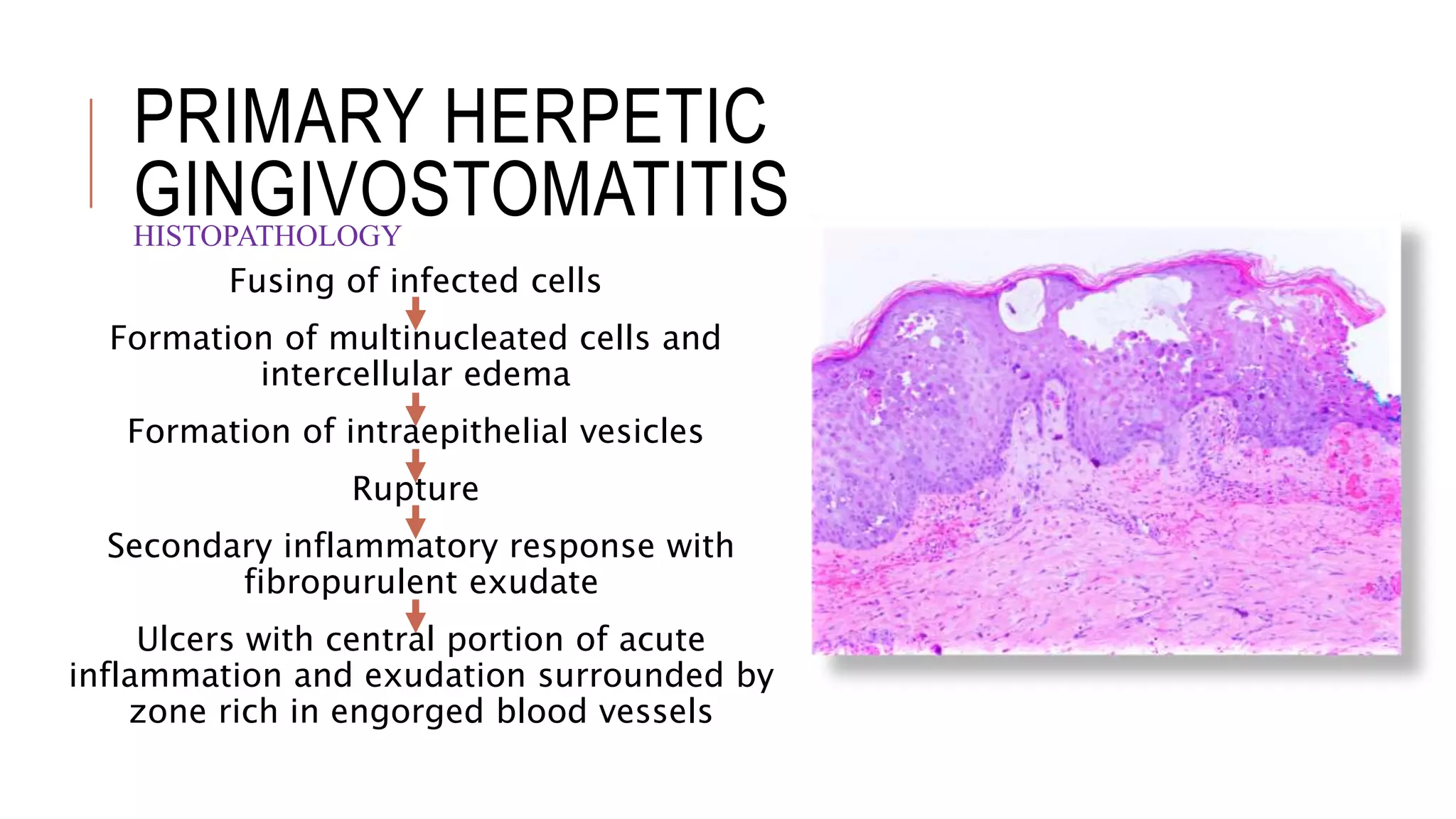 PRIMARY HERPETIC GINGIVOSTOMATITIS

HISTOPATHOLOGY

Fusing of infected cells

Formation of multinucleated cells and intercellular edema

Formation of intraepithelial vesicles

Rupture

Secondary inflammatory response with fibropurulent exudate

Ulcers with central portion of acute inflammation and exudation surrounded by zone rich in engorged blood vessels